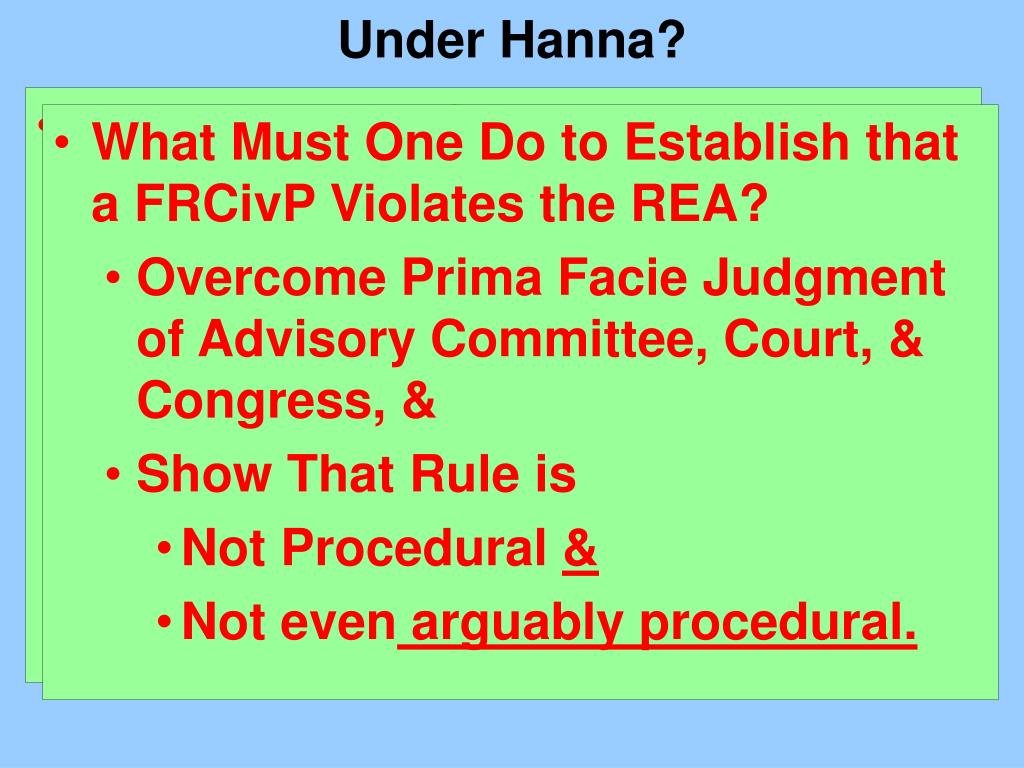 Under Hanna?

• What Must One Do to Establish that a FRCivP Violates the REA?

• Overcome Prima Facie Judgment of Advisory Committee, Court, & Congress, &

• Show That Rule is

• Not Procedural &

• Not even arguably procedural.